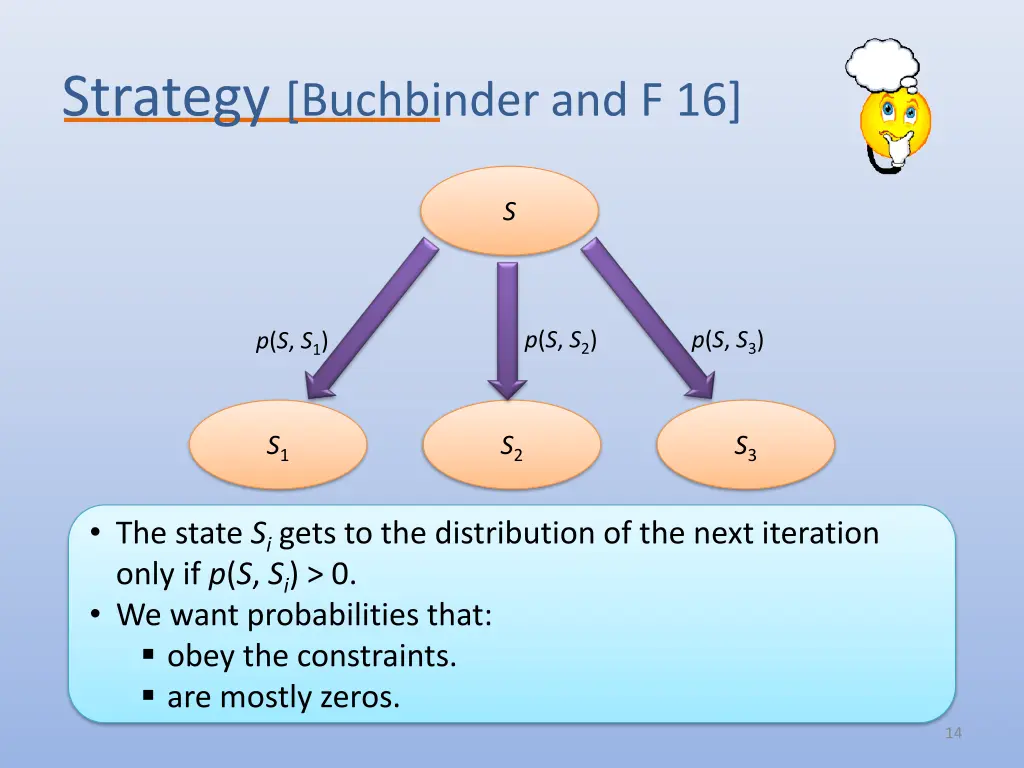 Strategy [Buchbinder and F 16]

$S$

$p(S, S_1)$

$p(S, S_2)$

$p(S, S_3)$

$S_1$

$S_2$

$S_3$

• The state $S_i$ gets to the distribution of the next iteration only if $p(S, S_i) > 0$.
• We want probabilities that:
▪ obey the constraints.
▪ are mostly zeros.

14